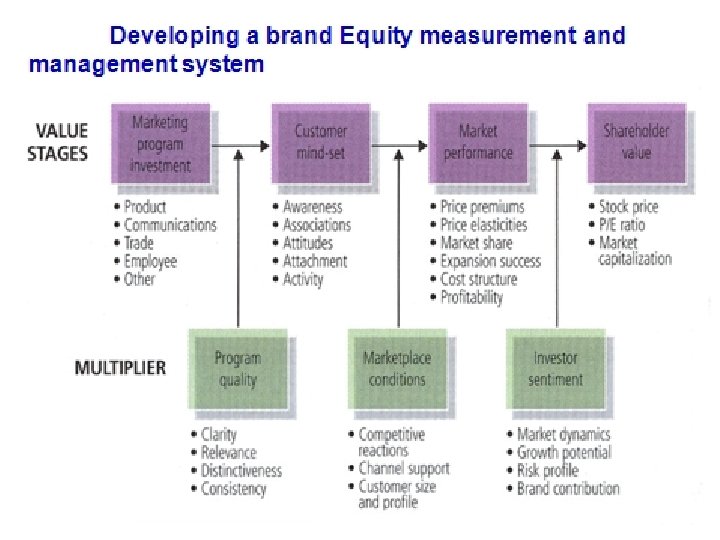 Developing a brand Equity measurement and management system

VALUE STAGES

Marketing program investment

• Product
• Communications
• Trade
• Employee
• Other

Customer mind-set

• Awareness
• Associations
• Attitudes
• Attachment
• Activity

Market performance

• Price premiums
• Price elasticities
• Market share
• Expansion success
• Cost structure
• Profitability

Shareholder value

• Stock price
• P/E ratio
• Market capitalization

MULTIPLIER

Program quality

• Clarity
• Relevance
• Distinctiveness
• Consistency

Marketplace conditions

• Competitive reactions
• Channel support
• Customer size and profile

Investor sentiment

• Market dynamics
• Growth potential
• Risk profile
• Brand contribution